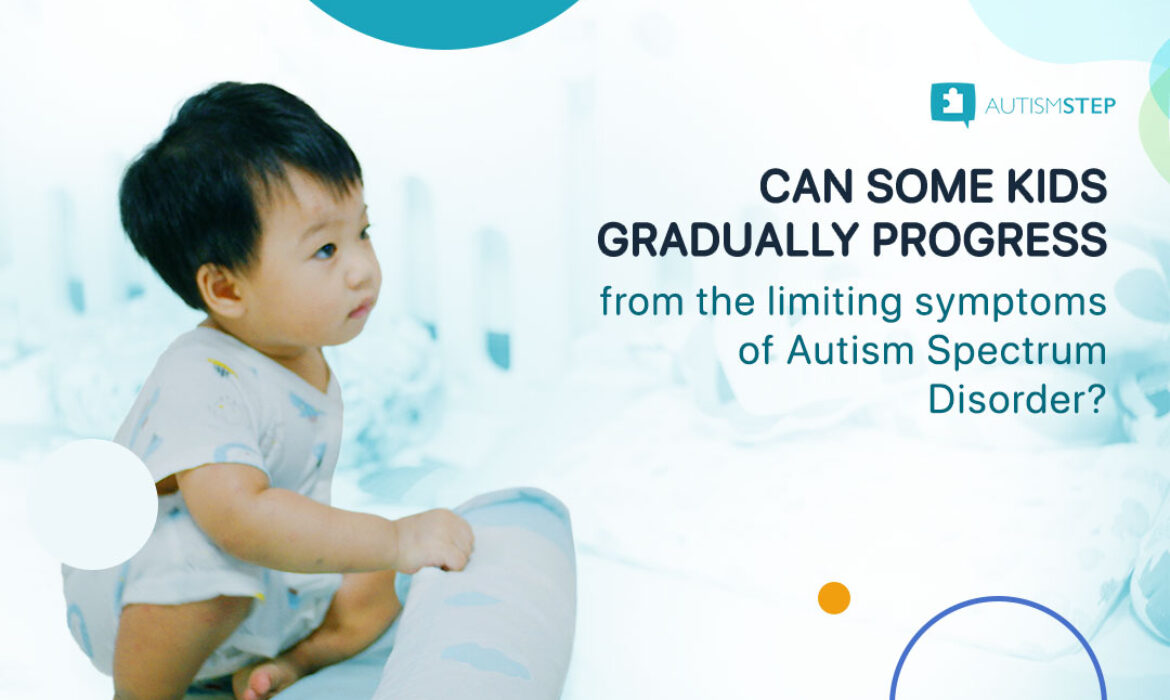 AUTISMSTEP

CAN SOME KIDS GRADUALLY PROGRESS

from the limiting symptoms of Autism Spectrum Disorder?